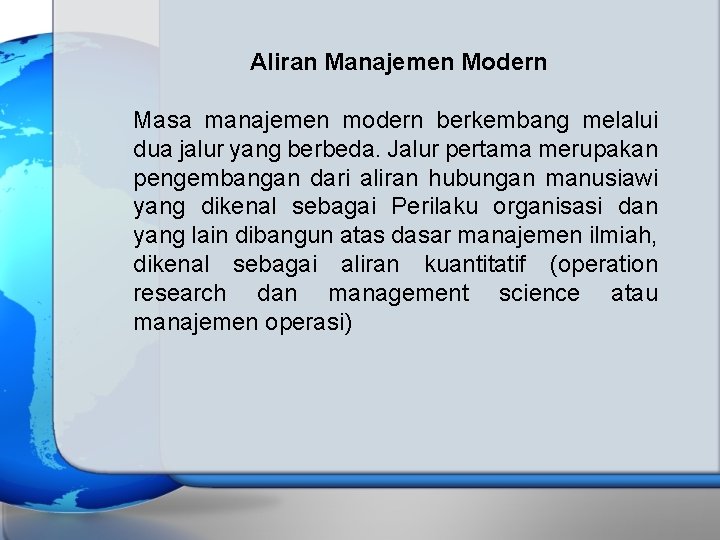 Aliran Manajemen Modern

Masa manajemen modern berkembang melalui dua jalur yang berbeda. Jalur pertama merupakan pengembangan dari aliran hubungan manusiawi yang dikenal sebagai Perilaku organisasi dan yang lain dibangun atas dasar manajemen ilmiah, dikenal sebagai aliran kuantitatif (operation research dan management science atau manajemen operasi)